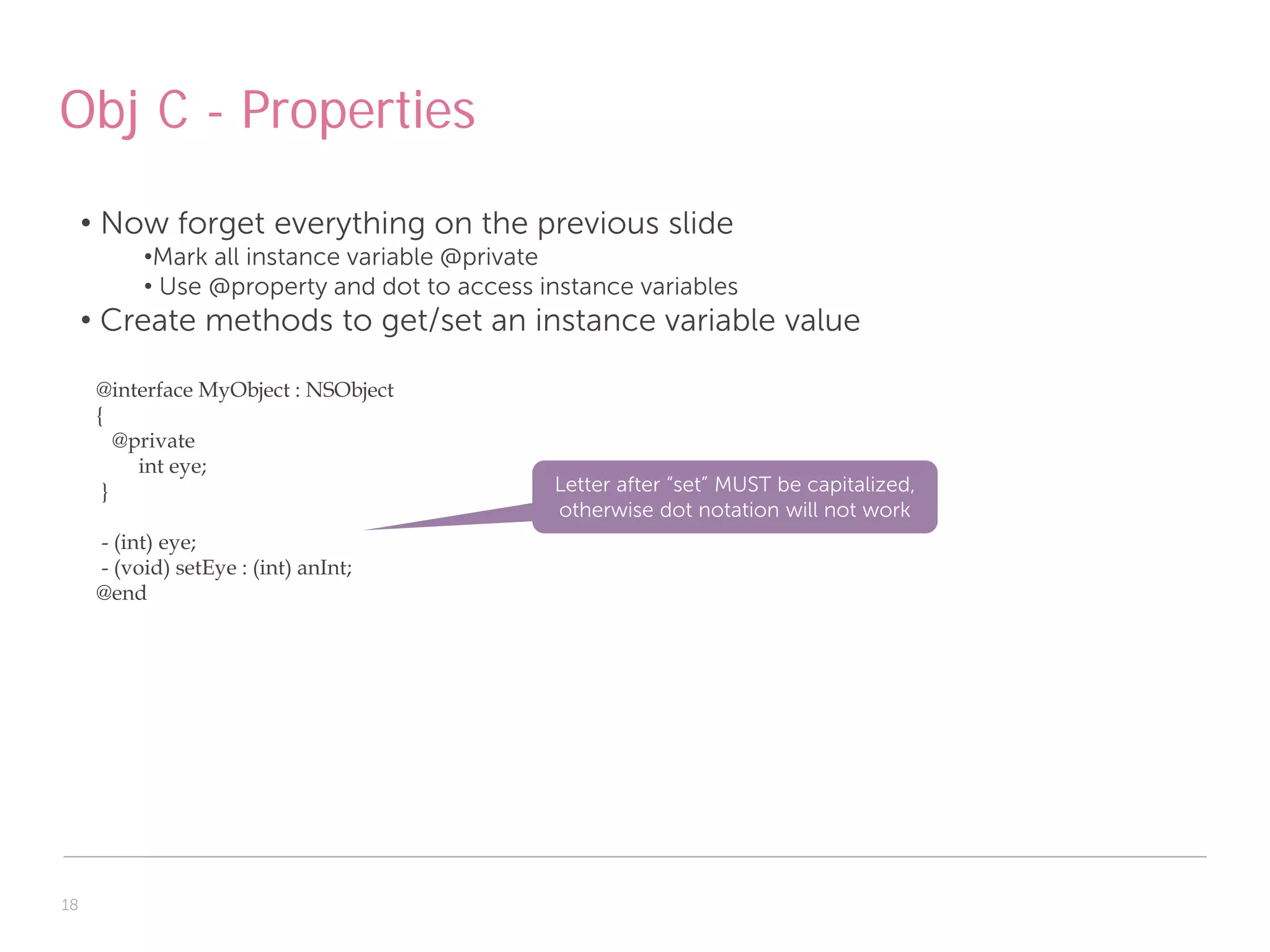 Obj C - Properties

• Now forget everything on the previous slide
•Mark all instance variable @private
• Use @property and dot to access instance variables
• Create methods to get/set an instance variable value

@interface MyObject : NSObject
{
@private
int eye;
}

- (int) eye;
- (void) setEye : (int) anInt;
@end

Letter after “set” MUST be capitalized, otherwise dot notation will not work

18